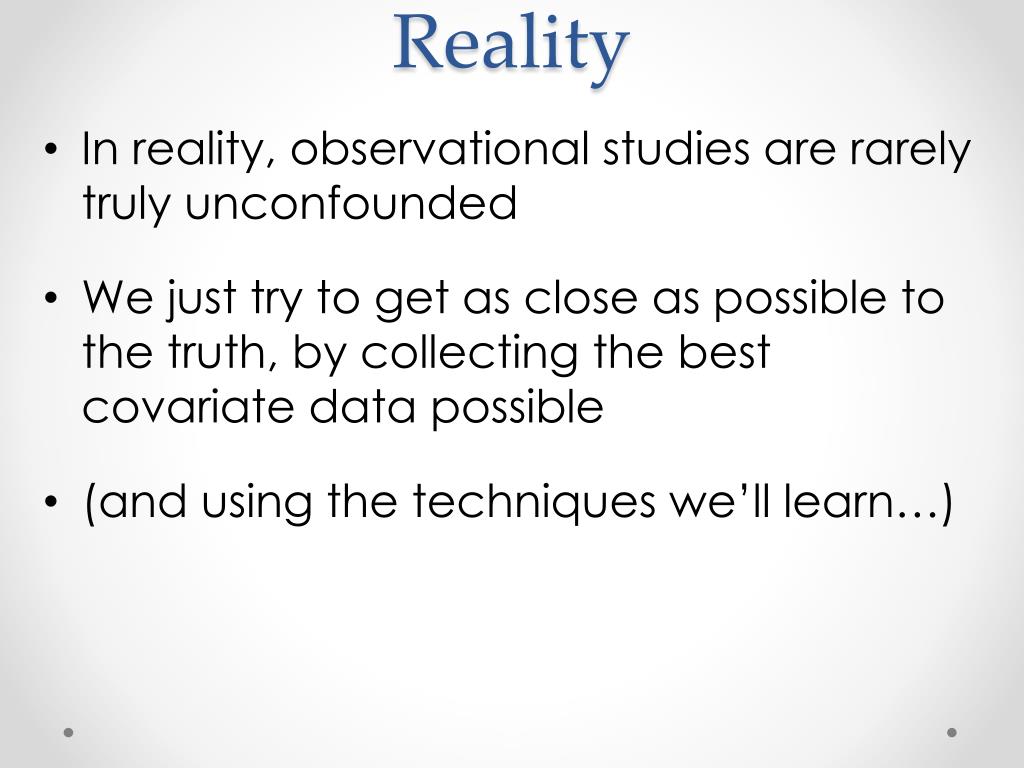 Reality

• In reality, observational studies are rarely truly unconfounded

• We just try to get as close as possible to the truth, by collecting the best covariate data possible

• (and using the techniques we'll learn…)